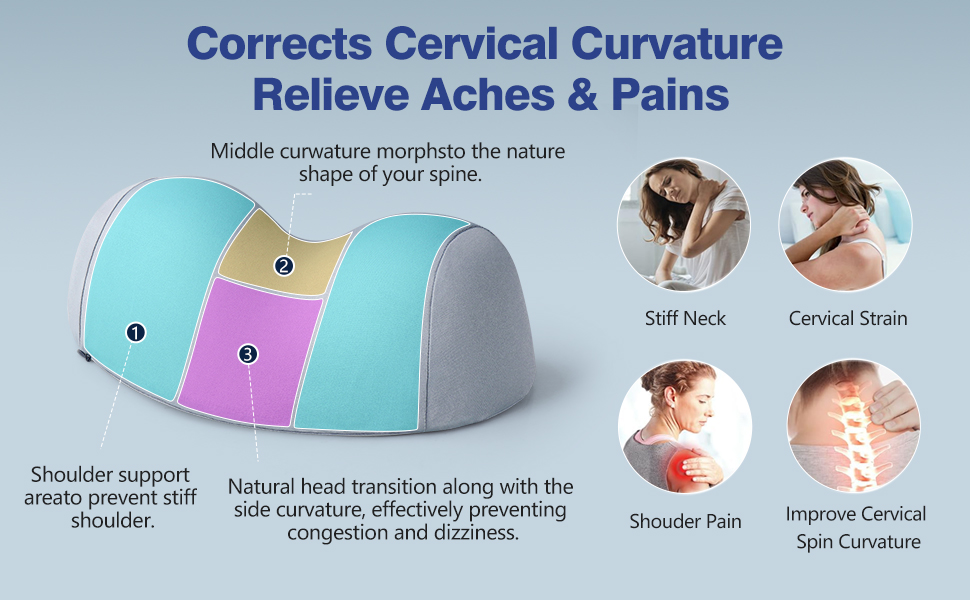 Corrects Cervical Curvature
Relieve Aches & Pains

Middle curwature morphsto the nature shape of your spine.

2

1

3

Shoulder support areato prevent stiff shoulder.

Natural head transition along with the side curvature, effectively preventing congestion and dizziness.

Stiff Neck

Cervical Strain

Shouder Pain

Improve Cervical Spin Curvature